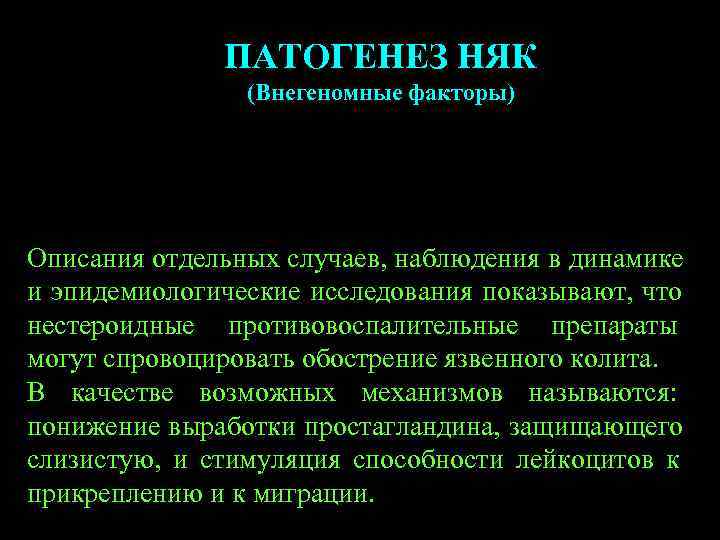 ПАТОГЕНЕЗ НЯК
(Внегеномные факторы)

Описания отдельных случаев, наблюдения в динамике и эпидемиологические исследования показывают, что нестероидные противовоспалительные препараты могут спровоцировать обострение язвенного колита.

В качестве возможных механизмов называются: понижение выработки простагландина, защищающего слизистую, и стимуляция способности лейкоцитов к прикреплению и к миграции.